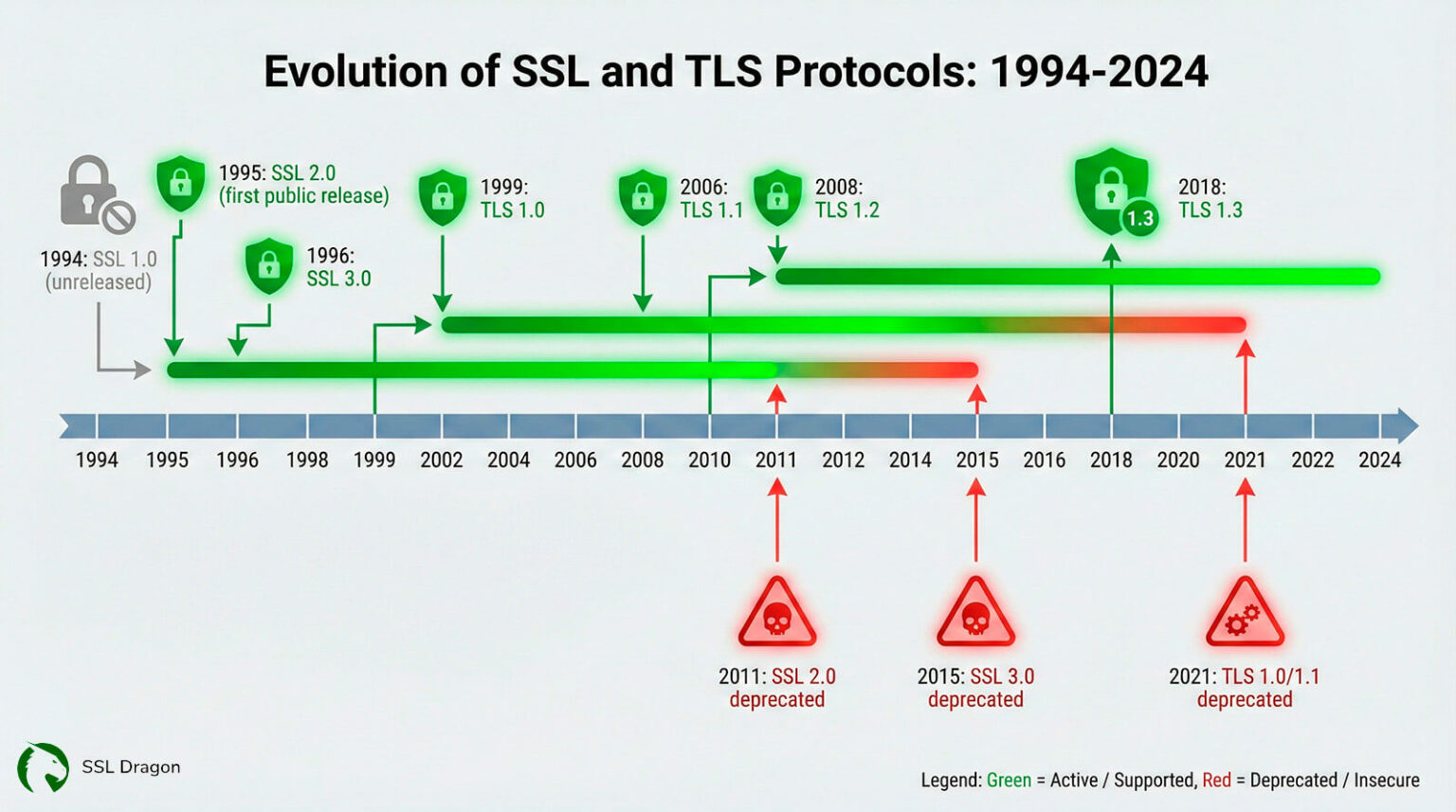 Evolution of SSL and TLS Protocols: 1994-2024

1994: SSL 1.0 (unreleased)

1995: SSL 2.0 (first public release)

1996: SSL 3.0

1999: TLS 1.0

2006: TLS 1.1

2008: TLS 1.2

1.3

2018: TLS 1.3

1994 1995 1996 1998 1999 2002 2004 2006 2008 2010 2011 2012 2014 2015 2016 2018 2020 2021 2022 2024

2011: SSL 2.0 deprecated

2015: SSL 3.0 deprecated

2021: TLS 1.0/1.1 deprecated

SSL Dragon

Legend: Green = Active / Supported, Red = Deprecated / Insecure